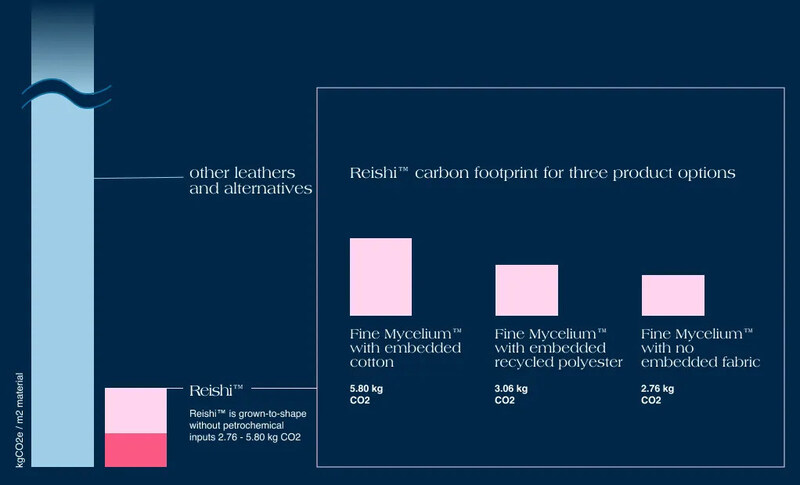 kgCO2e / m2 material

other leathers and alternatives

Reishi™

Reishi™ is grown-to-shape without petrochemical inputs 2.76 - 5.80 kg CO2

Reishi™ carbon footprint for three product options

Fine Mycelium™ with embedded cotton

5.80 kg
CO2

Fine Mycelium™ with embedded recycled polyester

3.06 kg
CO2

Fine Mycelium™ with no embedded fabric

2.76 kg
CO2